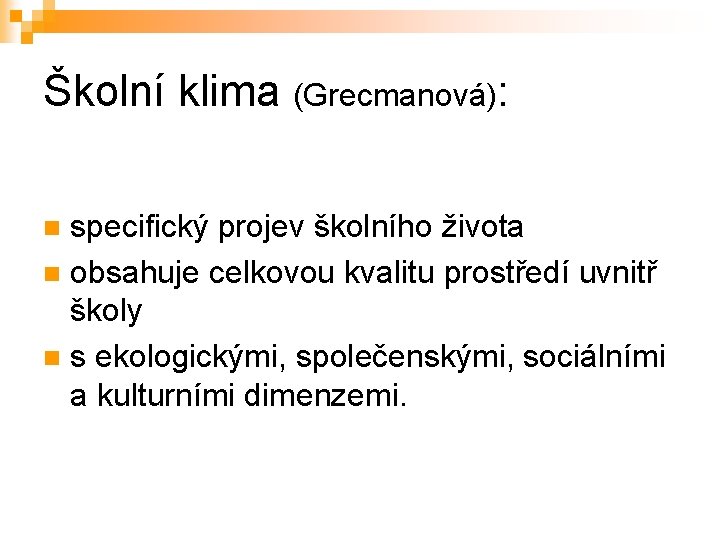 Školní klima (Grecmanová):

- specifický projev školního života
- obsahuje celkovou kvalitu prostředí uvnitř školy
- s ekologickými, společenskými, sociálními a kulturními dimenzemi.